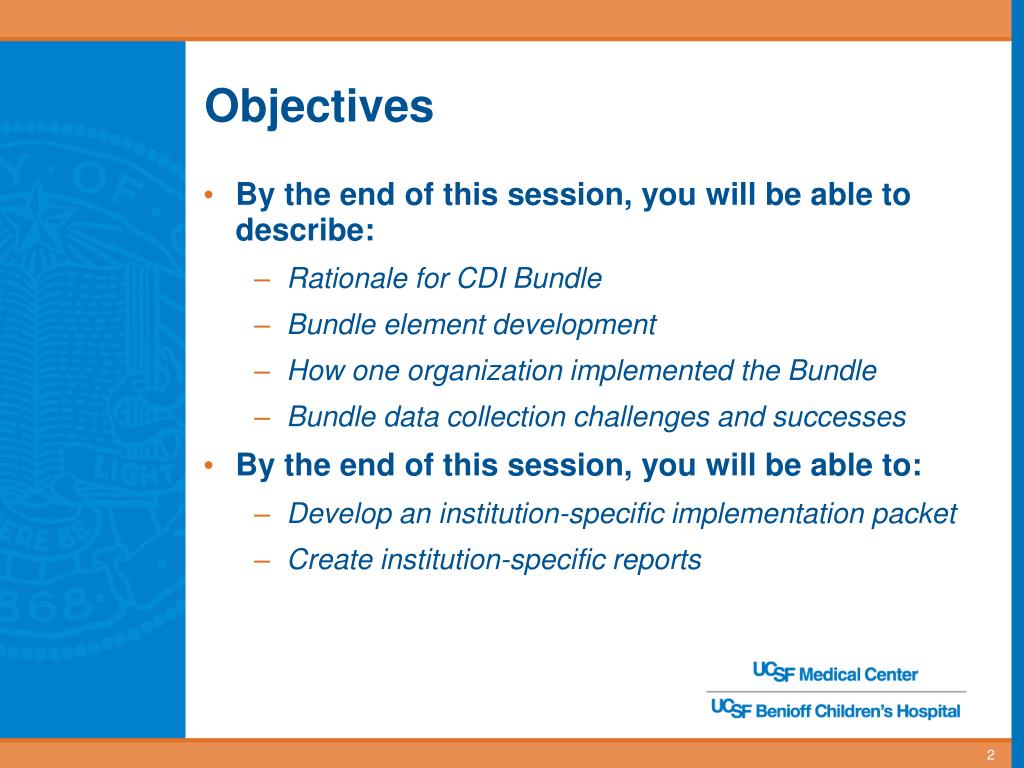 Objectives

• By the end of this session, you will be able to describe:
  – Rationale for CDI Bundle
  – Bundle element development
  – How one organization implemented the Bundle
  – Bundle data collection challenges and successes
• By the end of this session, you will be able to:
  – Develop an institution-specific implementation packet
  – Create institution-specific reports

UCSF Medical Center
UCSF Benioff Children's Hospital

2